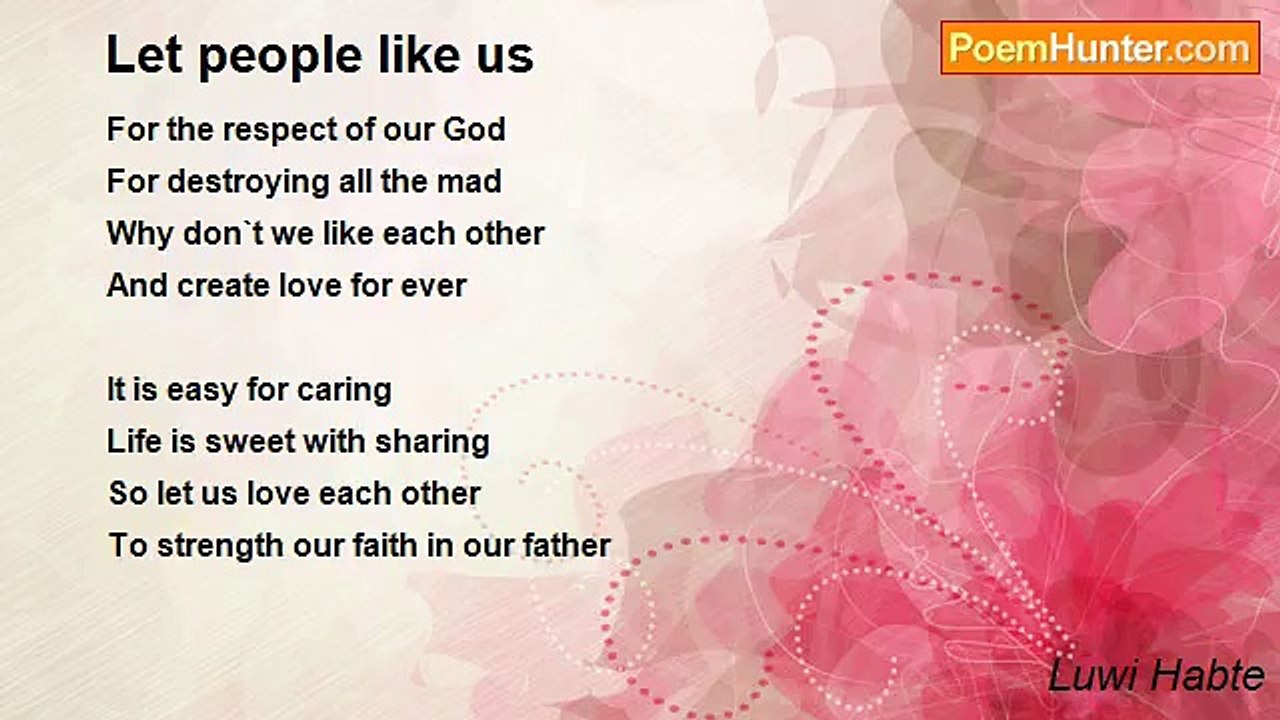 Let people like us

PoemHunter.com

For the respect of our God
For destroying all the mad
Why don`t we like each other
And create love for ever

It is easy for caring
Life is sweet with sharing
So let us love each other
To strength our faith in our father

Luwi Habte